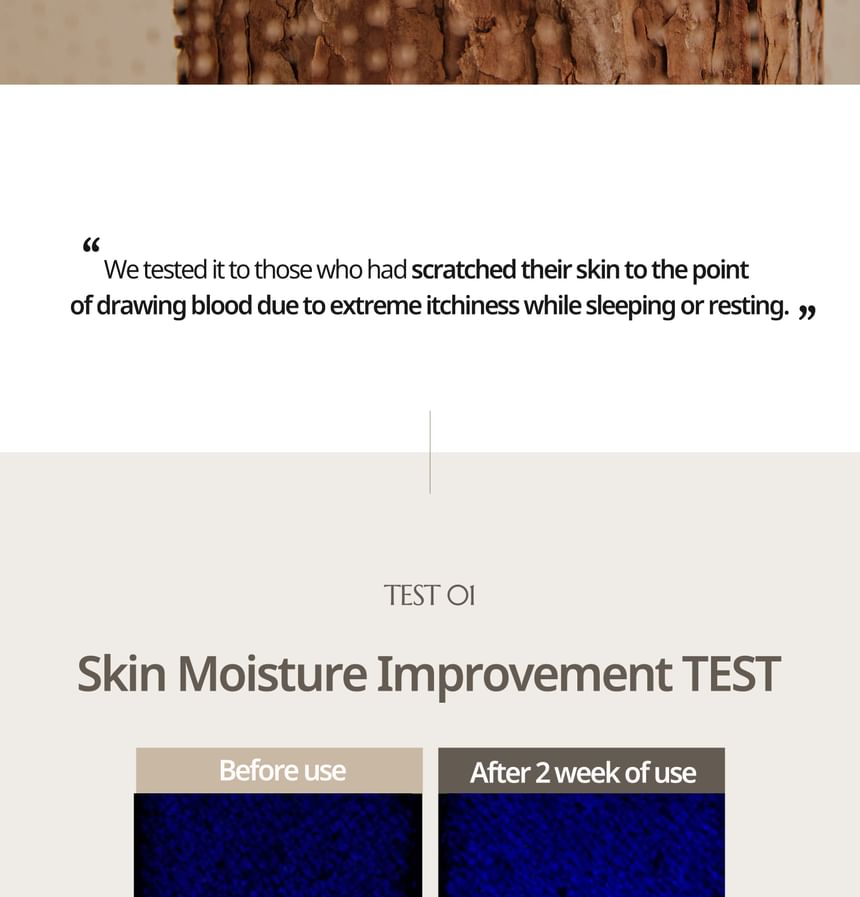 “ We tested it to those who had scratched their skin to the point of drawing blood due to extreme itchiness while sleeping or resting. ”

TEST 01

Skin Moisture Improvement TEST

Before use

After 2 week of use